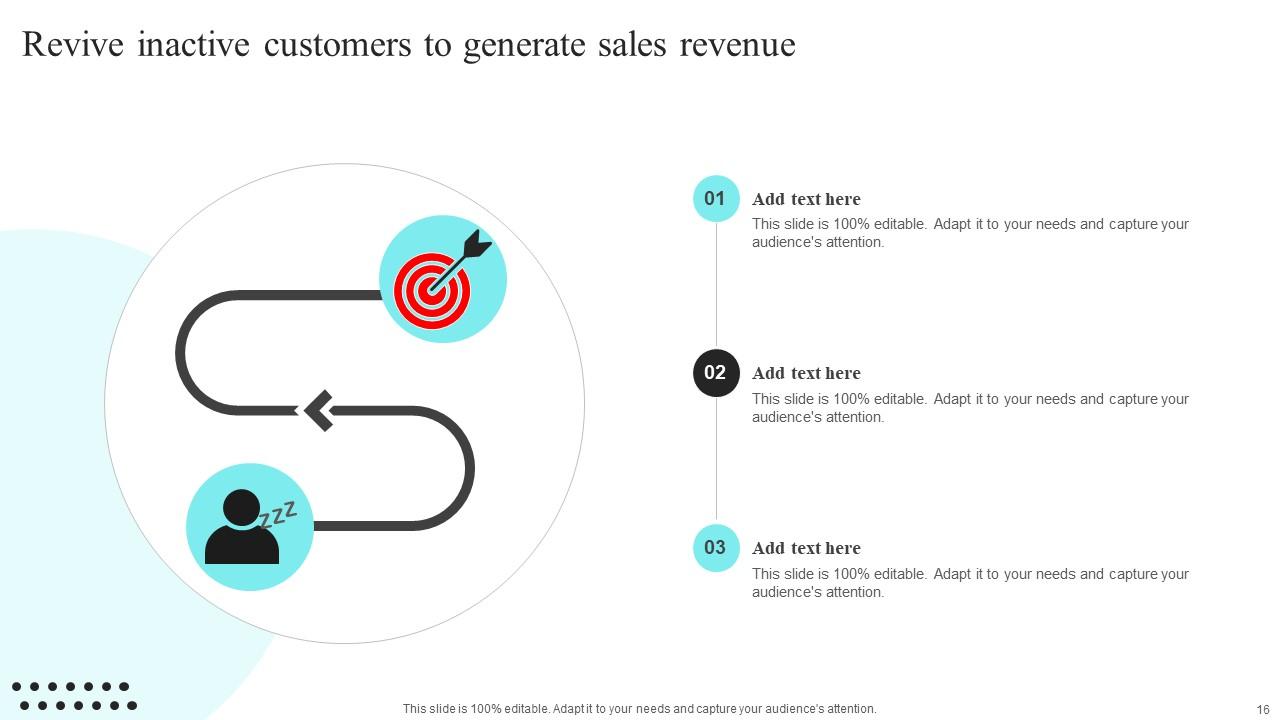 Revive inactive customers to generate sales revenue

01
Add text here
This slide is 100% editable. Adapt it to your needs and capture your audience's attention.

02
Add text here
This slide is 100% editable. Adapt it to your needs and capture your audience's attention.

03
Add text here
This slide is 100% editable. Adapt it to your needs and capture your audience's attention.

This slide is 100% editable. Adapt it to your needs and capture your audience's attention.

16